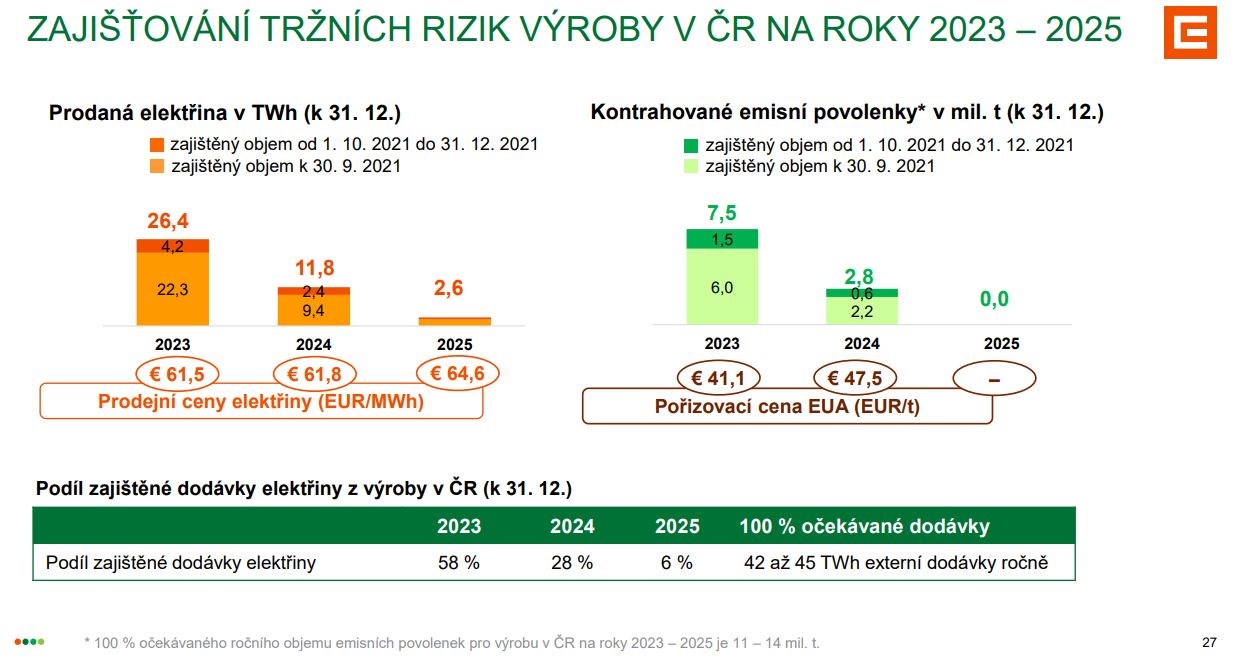 ZAJIŠŤOVÁNÍ TRŽNÍCH RIZIK VÝROBY V ČR NA ROKY 2023 – 2025

Prodaná elektřina v TWh (k 31. 12.)

zajištěný objem od 1. 10. 2021 do 31. 12. 2021
zajištěný objem k 30. 9. 2021

26,4
4,2
22,3
11,8
2,4
9,4
2,6

2023 2024 2025

€ 61,5 € 61,8 € 64,6

Prodejní ceny elektřiny (EUR/MWh)

Kontrahované emisní povolenky* v mil. t (k 31. 12.)

zajištěný objem od 1. 10. 2021 do 31. 12. 2021
zajištěný objem k 30. 9. 2021

7,5
1,5
6,0
2,8
0,6
2,2
0,0

2023 2024 2025

€ 41,1 € 47,5 –

Pořizovací cena EUA (EUR/t)

Podíl zajištěné dodávky elektřiny z výroby v ČR (k 31. 12.)

| | 2023 | 2024 | 2025 | 100 % očekávané dodávky |
|---|---|---|---|---|
| Podíl zajištěné dodávky elektřiny | 58 % | 28 % | 6 % | 42 až 45 TWh externí dodávky ročně |

* 100 % očekávaného ročního objemu emisních povolenek pro výrobu v ČR na roky 2023 – 2025 je 11 – 14 mil. t.

27